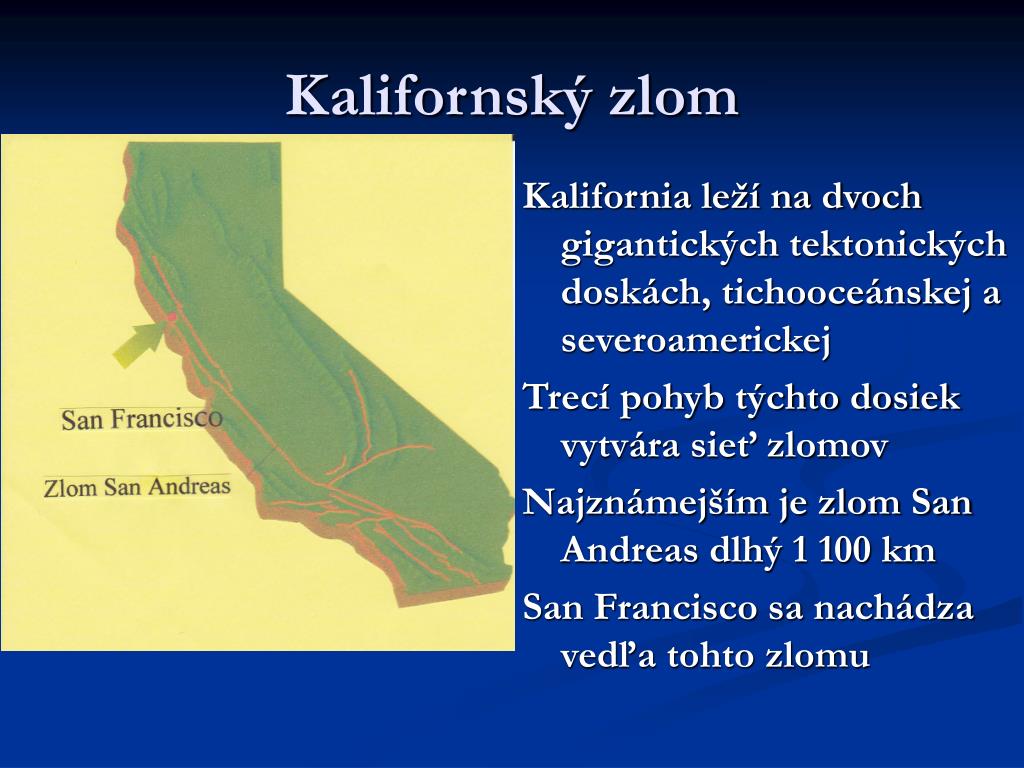 Kalifornský zlom

San Francisco

Zlom San Andreas

Kalifornia leží na dvoch gigantických tektonických doskách, tichooceánskej a severoamerickej

Trecí pohyb týchto dosiek vytvára sieť zlomov

Najznámejším je zlom San Andreas dlhý 1 100 km

San Francisco sa nachádza vedľa tohto zlomu